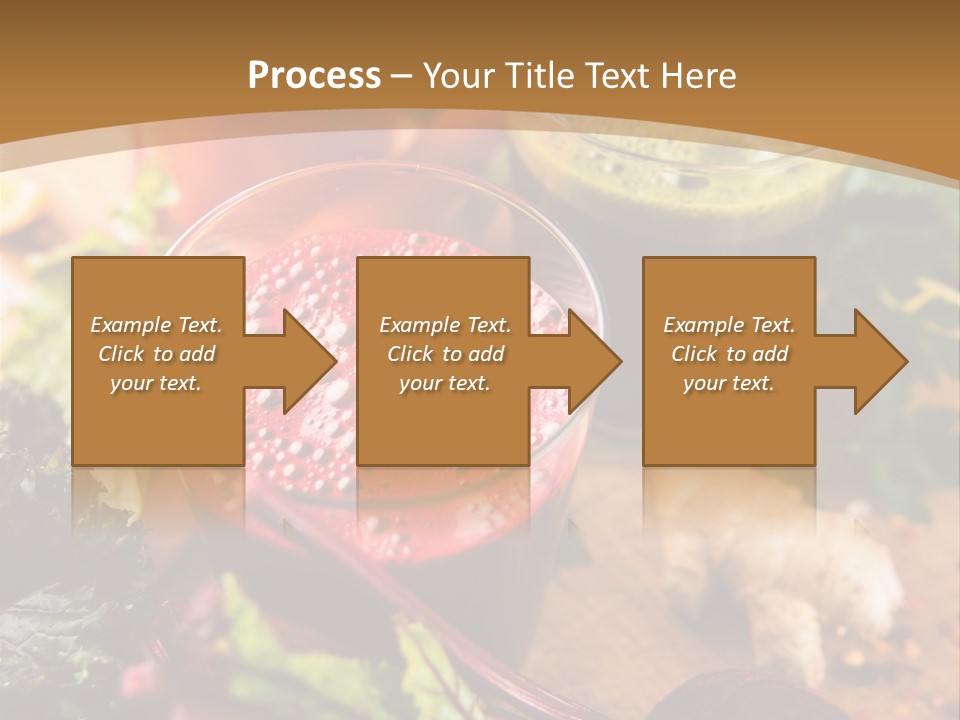 Process – Your Title Text Here

Example Text. Click to add your text.

Example Text. Click to add your text.

Example Text. Click to add your text.